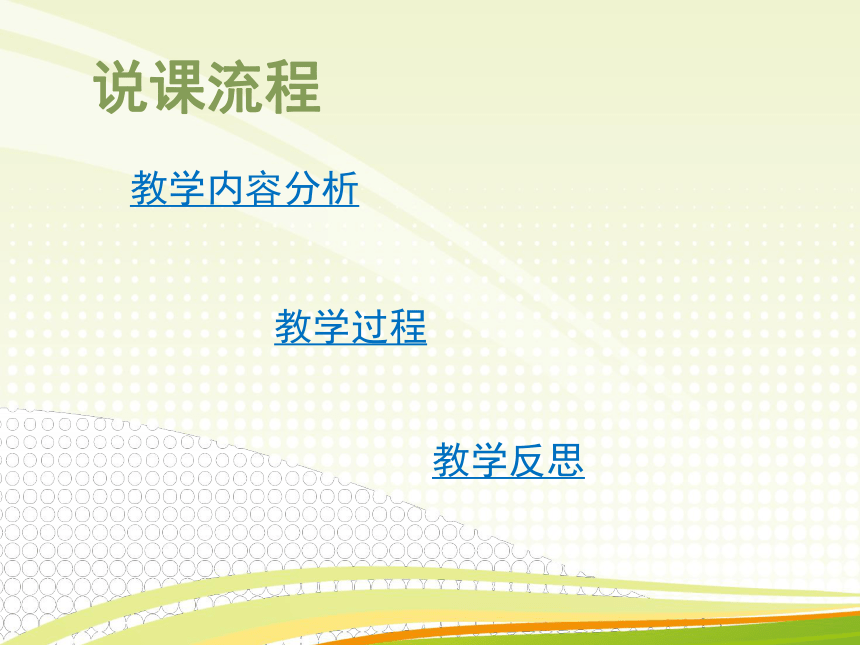 说课流程

教学内容分析

教学过程

教学反思